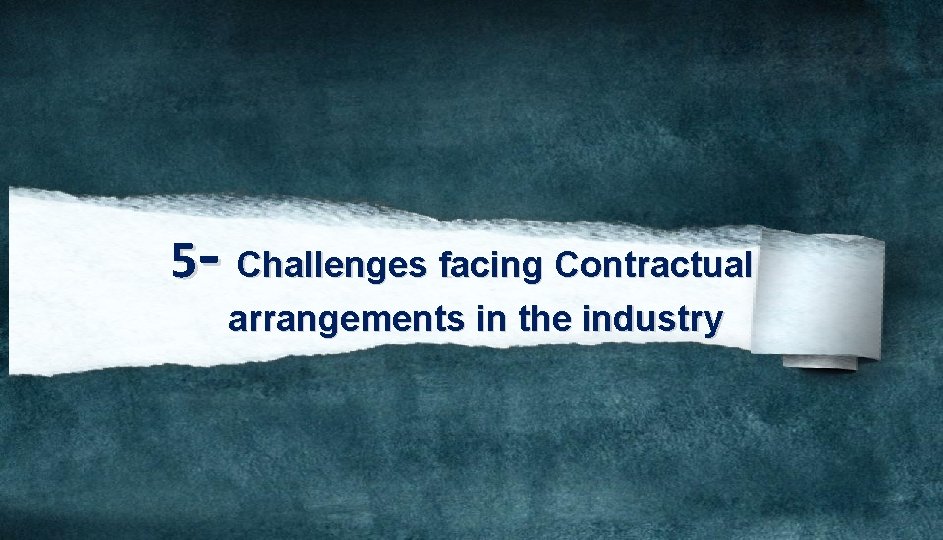 5- Challenges facing Contractual arrangements in the industry